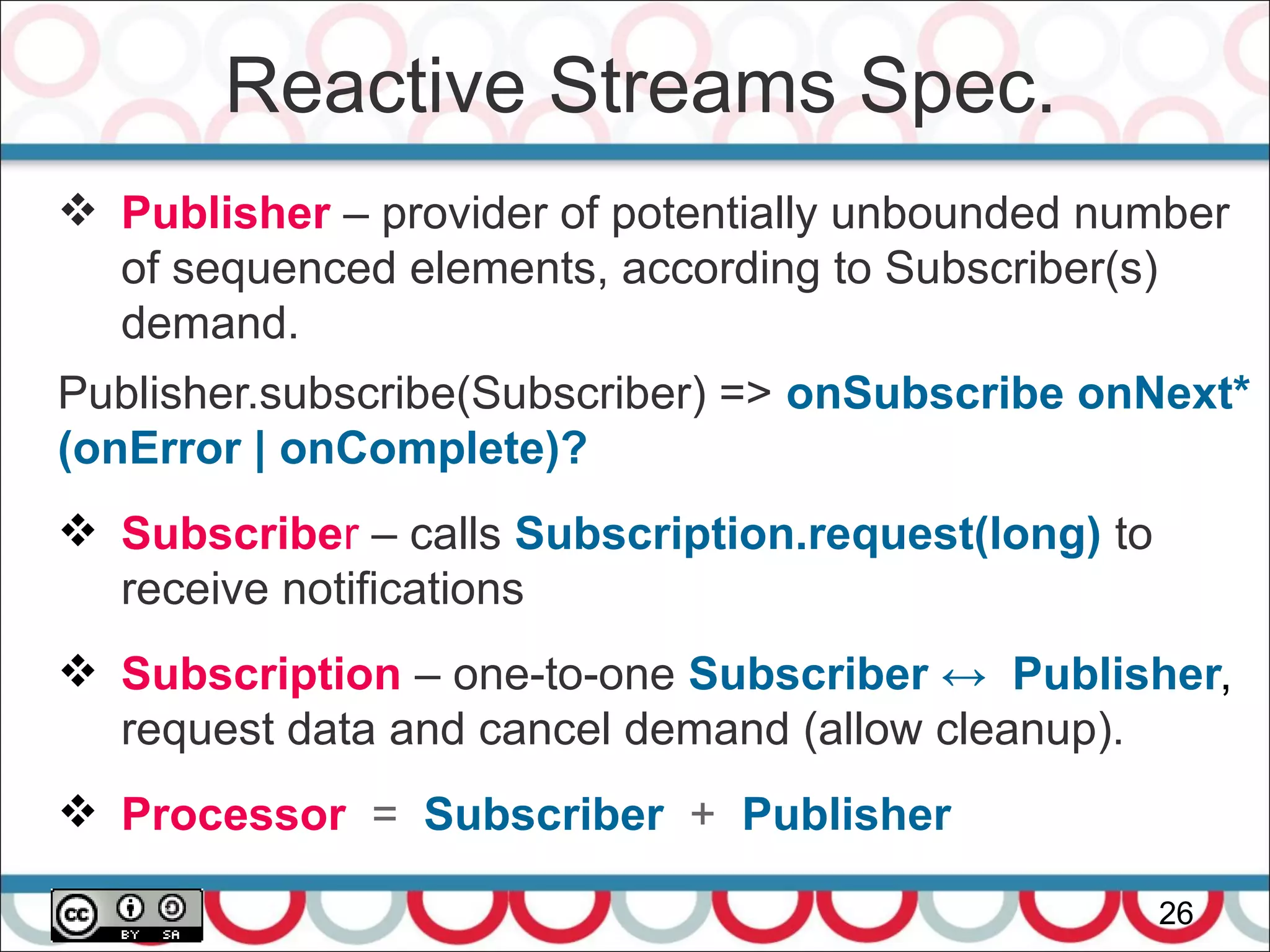 Reactive Streams Spec.

❖ Publisher – provider of potentially unbounded number of sequenced elements, according to Subscriber(s) demand.

Publisher.subscribe(Subscriber) => onSubscribe onNext* (onError | onComplete)?

❖ Subscriber – calls Subscription.request(long) to receive notifications

❖ Subscription – one-to-one Subscriber ↔ Publisher, request data and cancel demand (allow cleanup).

❖ Processor = Subscriber + Publisher

cc BY SA

26